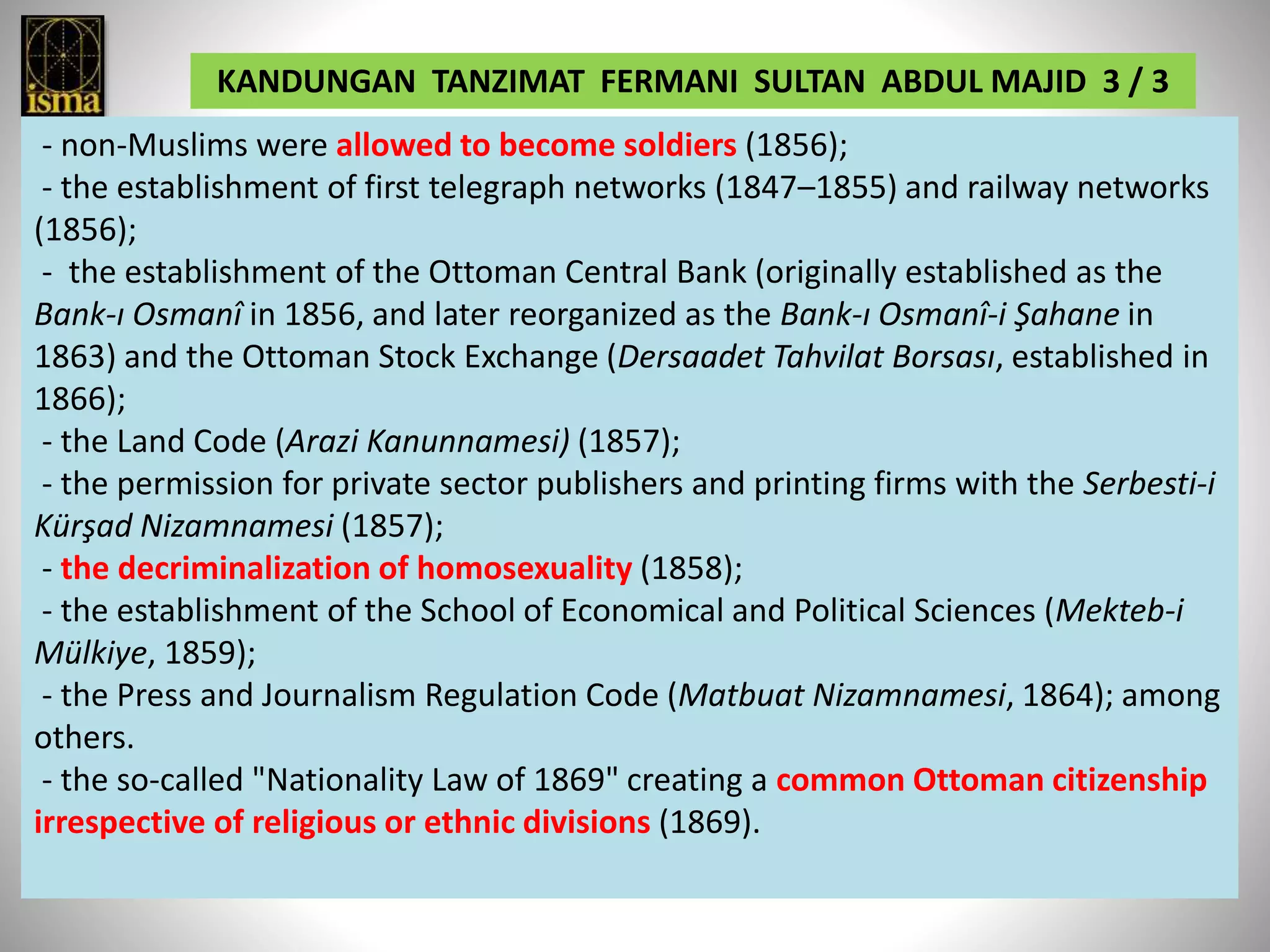 isma

KANDUNGAN TANZIMAT FERMANI SULTAN ABDUL MAJID 3 / 3

- non-Muslims were allowed to become soldiers (1856);
- the establishment of first telegraph networks (1847–1855) and railway networks (1856);
- the establishment of the Ottoman Central Bank (originally established as the Bank-ı Osmanî in 1856, and later reorganized as the Bank-ı Osmanî-i Şahane in 1863) and the Ottoman Stock Exchange (Dersaadet Tahvilat Borsası, established in 1866);
- the Land Code (Arazi Kanunnamesi) (1857);
- the permission for private sector publishers and printing firms with the Serbesti-i Kürşad Nizamnamesi (1857);
- the decriminalization of homosexuality (1858);
- the establishment of the School of Economical and Political Sciences (Mekteb-i Mülkiye, 1859);
- the Press and Journalism Regulation Code (Matbuat Nizamnamesi, 1864); among others.
- the so-called "Nationality Law of 1869" creating a common Ottoman citizenship irrespective of religious or ethnic divisions (1869).